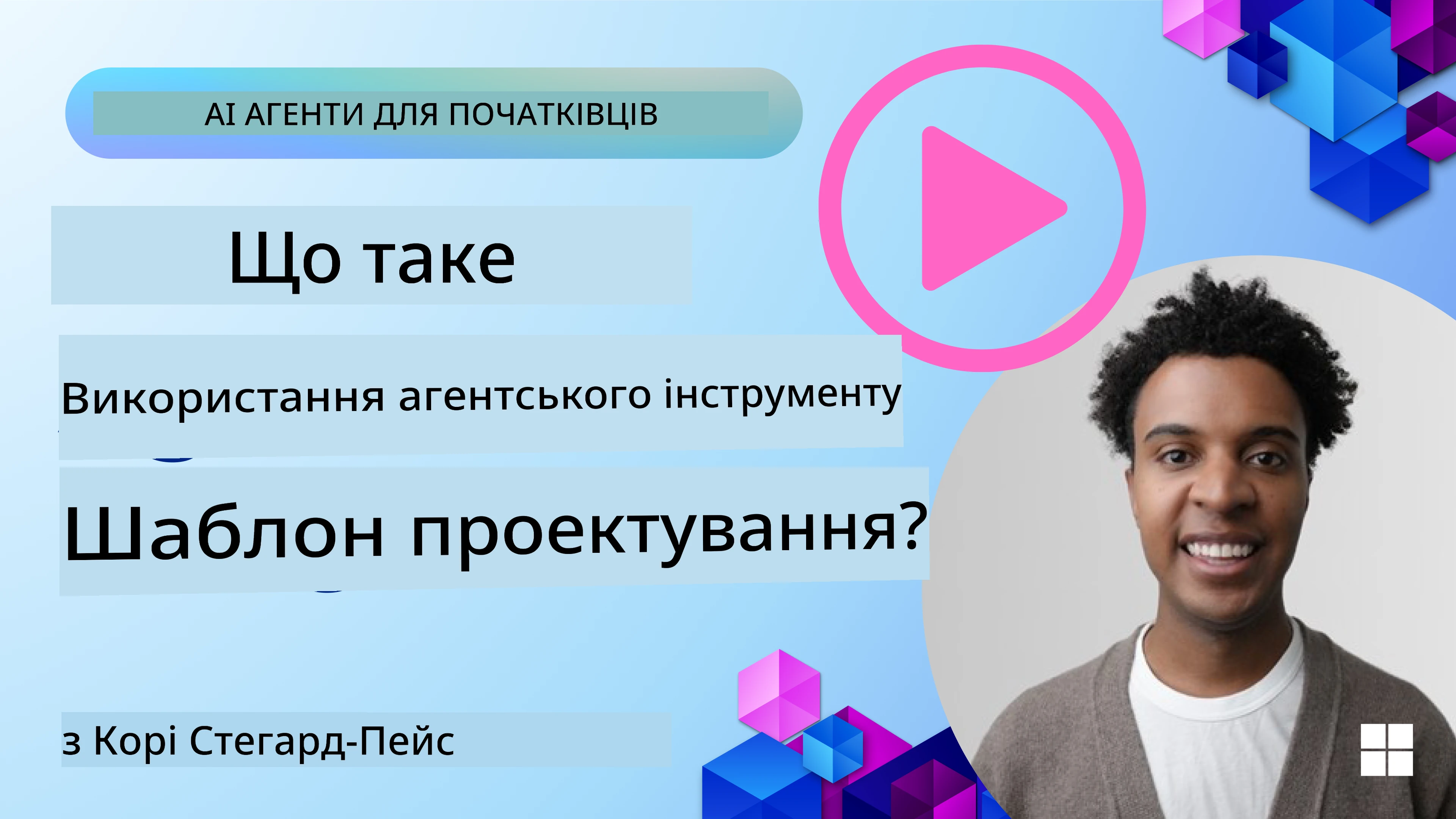 AI АГЕНТИ ДЛЯ ПОЧАТКІВЦІВ

Що таке

Використання агентського інструменту

Шаблон проектування?

з Корі Стегард-Пейс